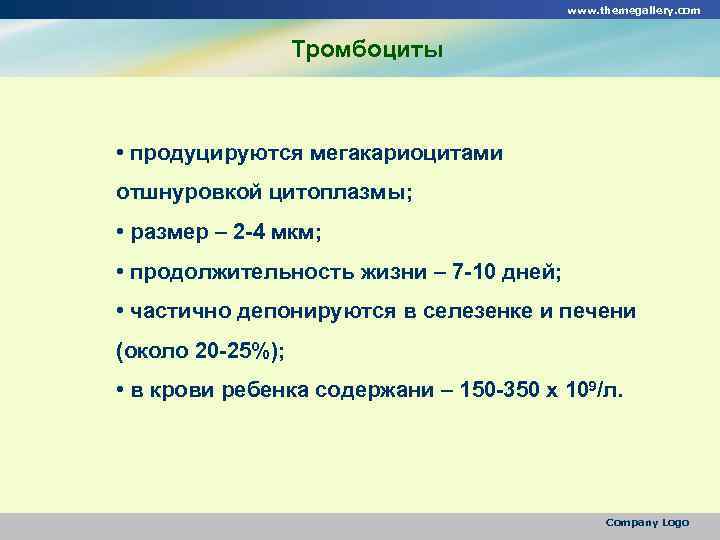 www.themegallery.com

Тромбоциты

• продуцируются мегакариоцитами отшнуровкой цитоплазмы;

• размер – 2-4 мкм;

• продолжительность жизни – 7-10 дней;

• частично депонируются в селезенке и печени (около 20-25%);

• в крови ребенка содержани – 150-350 х $10^9$/л.

Company Logo